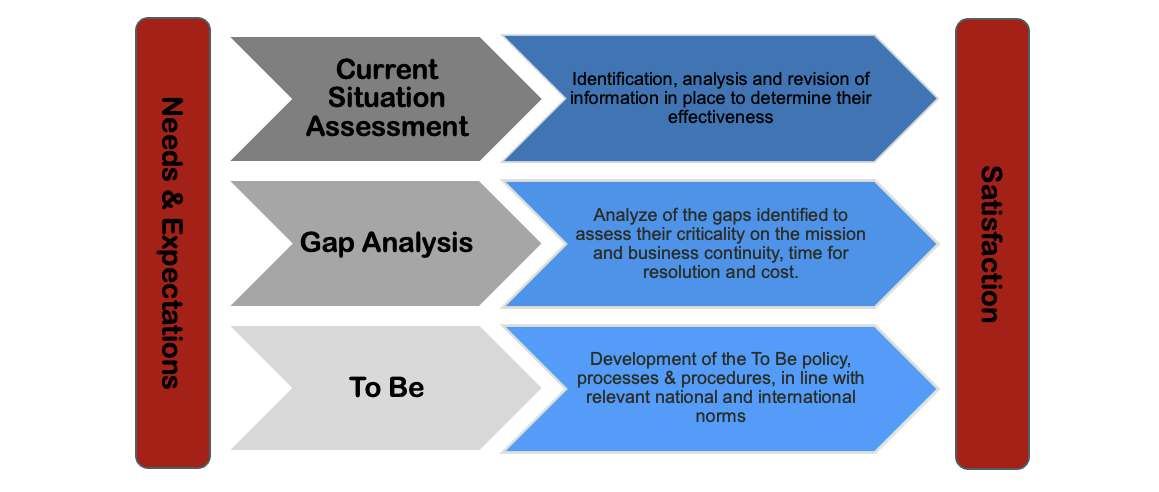 Needs & Expectations

Current Situation Assessment

Identification, analysis and revision of information in place to determine their effectiveness

Gap Analysis

Analyze of the gaps identified to assess their criticality on the mission and business continuity, time for resolution and cost.

To Be

Development of the To Be policy, processes & procedures, in line with relevant national and international norms

Satisfaction